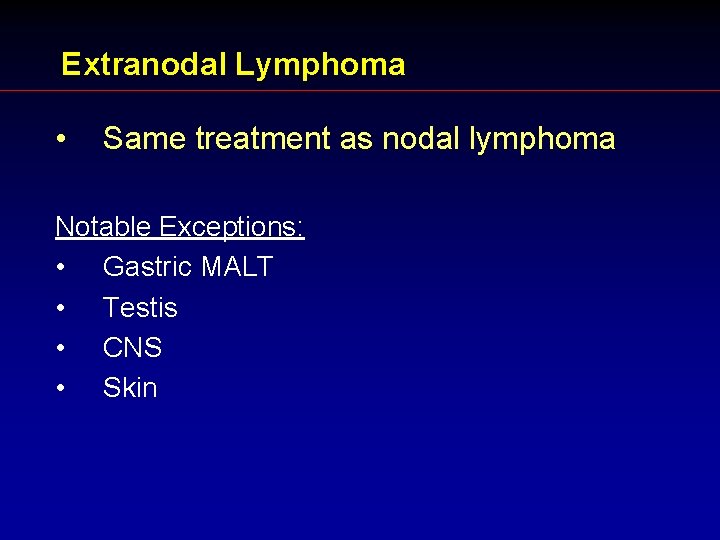 Extranodal Lymphoma

• Same treatment as nodal lymphoma

Notable Exceptions:
• Gastric MALT
• Testis
• CNS
• Skin